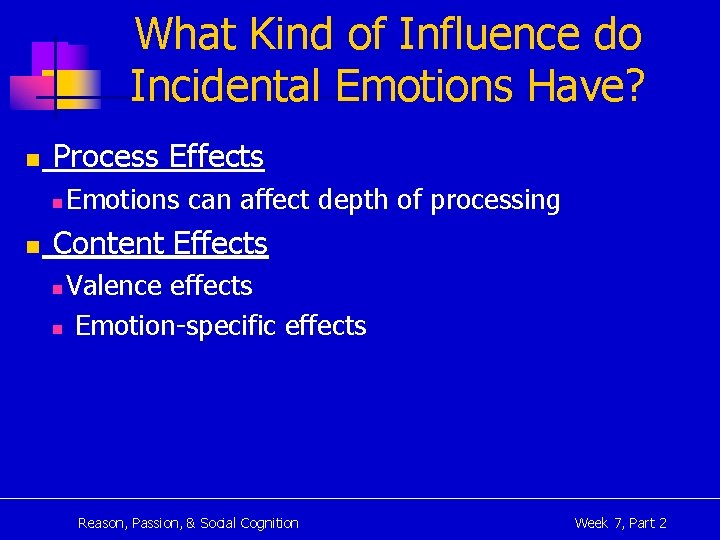 What Kind of Influence do Incidental Emotions Have?

Process Effects

Emotions can affect depth of processing

Content Effects

Valence effects

Emotion-specific effects

Reason, Passion, & Social Cognition

Week 7, Part 2